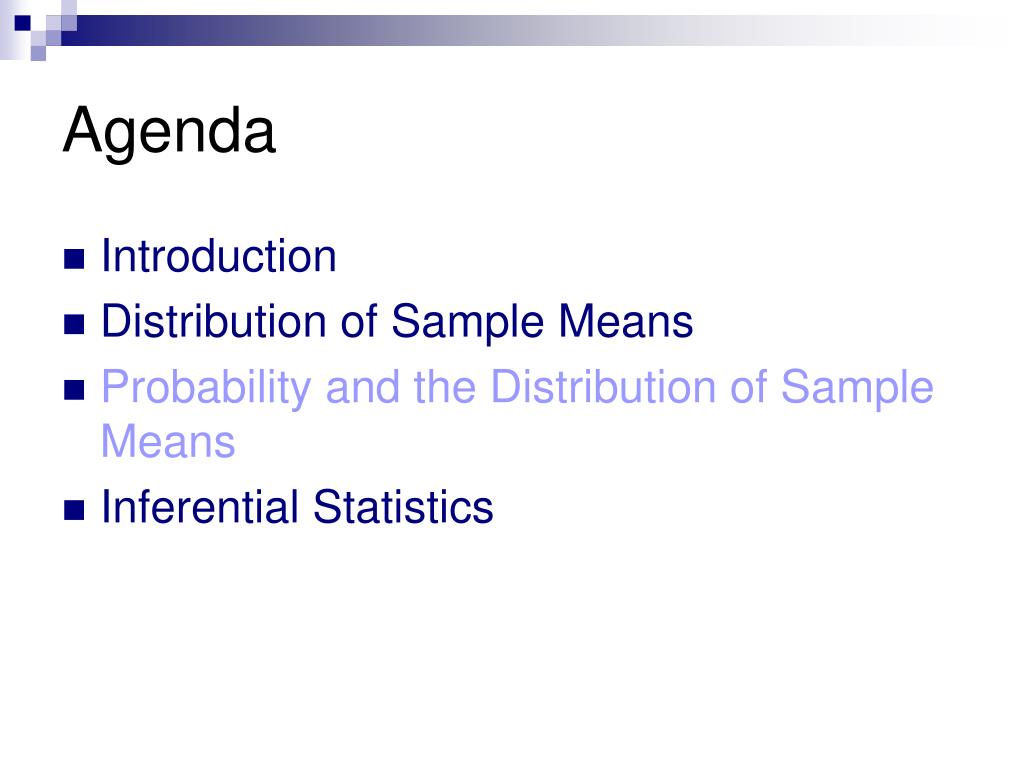 Agenda

- Introduction
- Distribution of Sample Means
- Probability and the Distribution of Sample Means
- Inferential Statistics